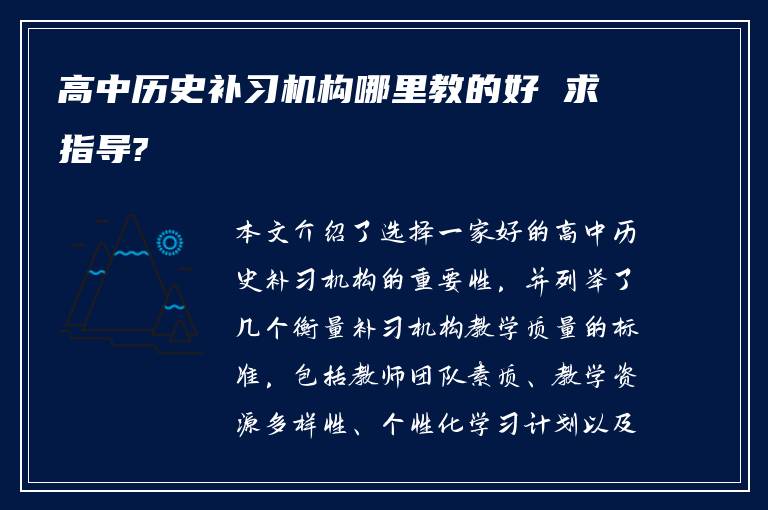 高中历史补习机构哪里教的好 求指导?

本文介绍了选择一家好的高中历史补习机构的重要性，并列举了几个衡量补习机构教学质量的标准，包括教师团队素质、教学资源多样性、个性化学习计划以及